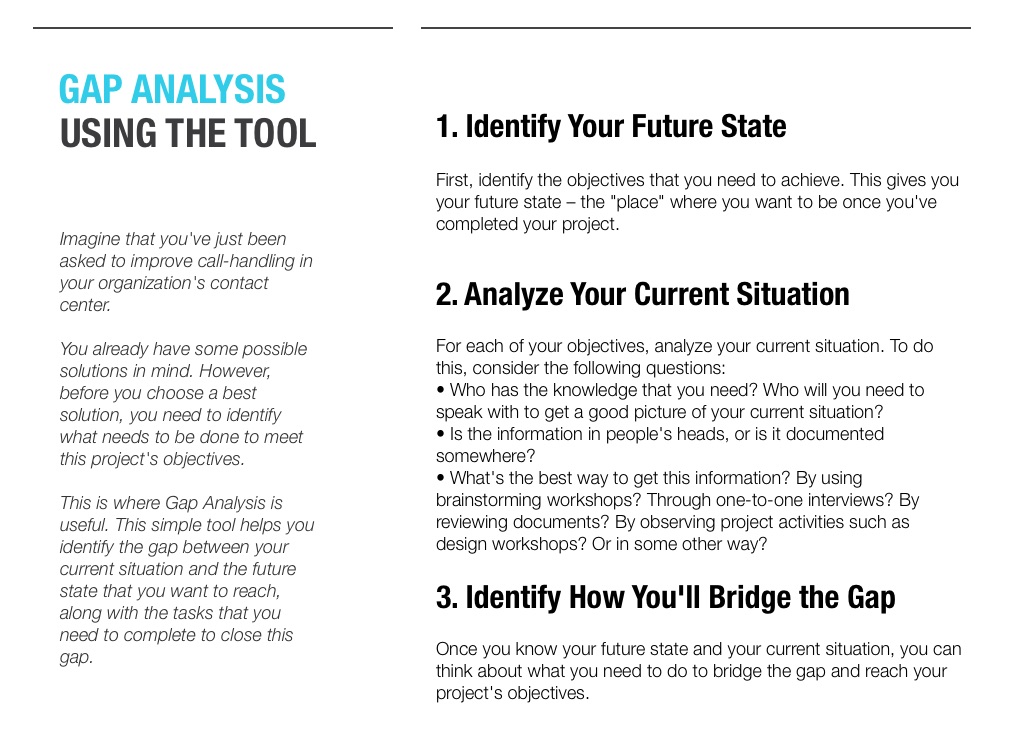 GAP ANALYSIS
USING THE TOOL

Imagine that you've just been asked to improve call-handling in your organization's contact center.

You already have some possible solutions in mind. However, before you choose a best solution, you need to identify what needs to be done to meet this project's objectives.

This is where Gap Analysis is useful. This simple tool helps you identify the gap between your current situation and the future state that you want to reach, along with the tasks that you need to complete to close this gap.

1. Identify Your Future State

First, identify the objectives that you need to achieve. This gives you your future state – the "place" where you want to be once you've completed your project.

2. Analyze Your Current Situation

For each of your objectives, analyze your current situation. To do this, consider the following questions:
• Who has the knowledge that you need? Who will you need to speak with to get a good picture of your current situation?
• Is the information in people's heads, or is it documented somewhere?
• What's the best way to get this information? By using brainstorming workshops? Through one-to-one interviews? By reviewing documents? By observing project activities such as design workshops? Or in some other way?

3. Identify How You'll Bridge the Gap

Once you know your future state and your current situation, you can think about what you need to do to bridge the gap and reach your project's objectives.